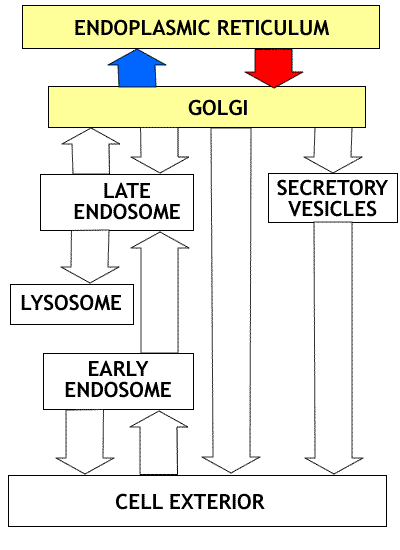 ENDOPLASMIC RETICULUM

GOLGI

LATE ENDOSOME

SECRETORY VESICLES

LYSOSOME

EARLY ENDOSOME

CELL EXTERIOR